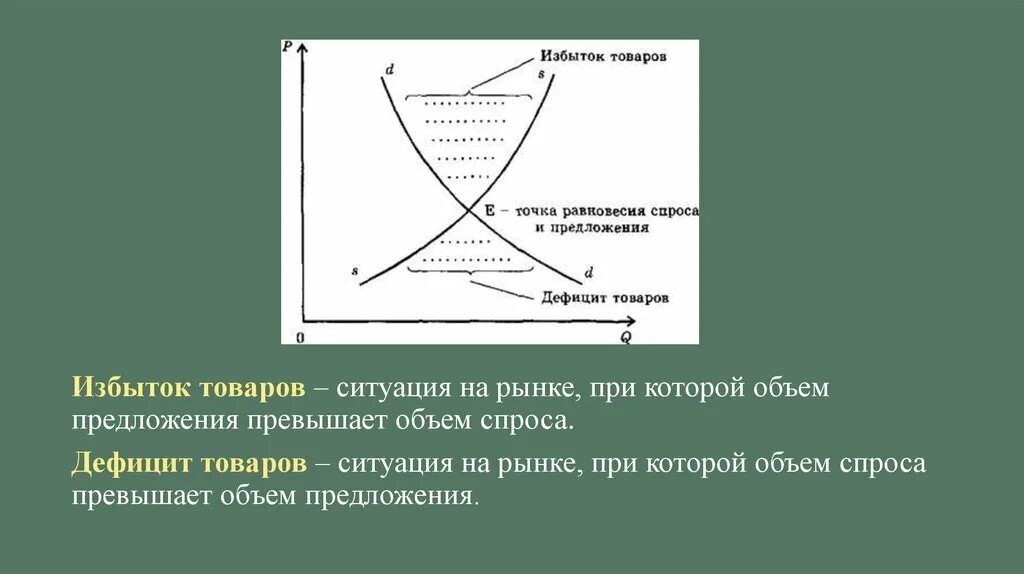 P

Избыток товаров

d

s

E – точка равновесия спроса и предложения

s

d

Дефицит товаров

0

Q

Избыток товаров – ситуация на рынке, при которой объем предложения превышает объем спроса.

Дефицит товаров – ситуация на рынке, при которой объем спроса превышает объем предложения.